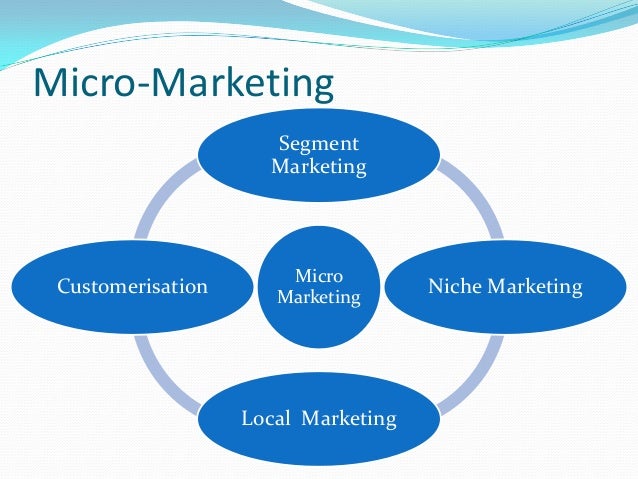 Micro-Marketing

Segment Marketing

Customerisation

Micro Marketing

Niche Marketing

Local Marketing